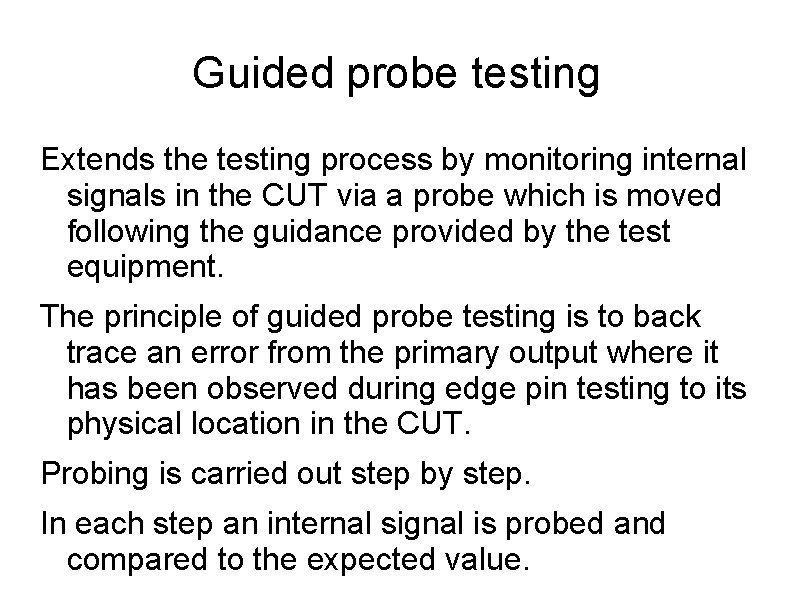 Guided probe testing

Extends the testing process by monitoring internal signals in the CUT via a probe which is moved following the guidance provided by the test equipment.

The principle of guided probe testing is to back trace an error from the primary output where it has been observed during edge pin testing to its physical location in the CUT.

Probing is carried out step by step.

In each step an internal signal is probed and compared to the expected value.